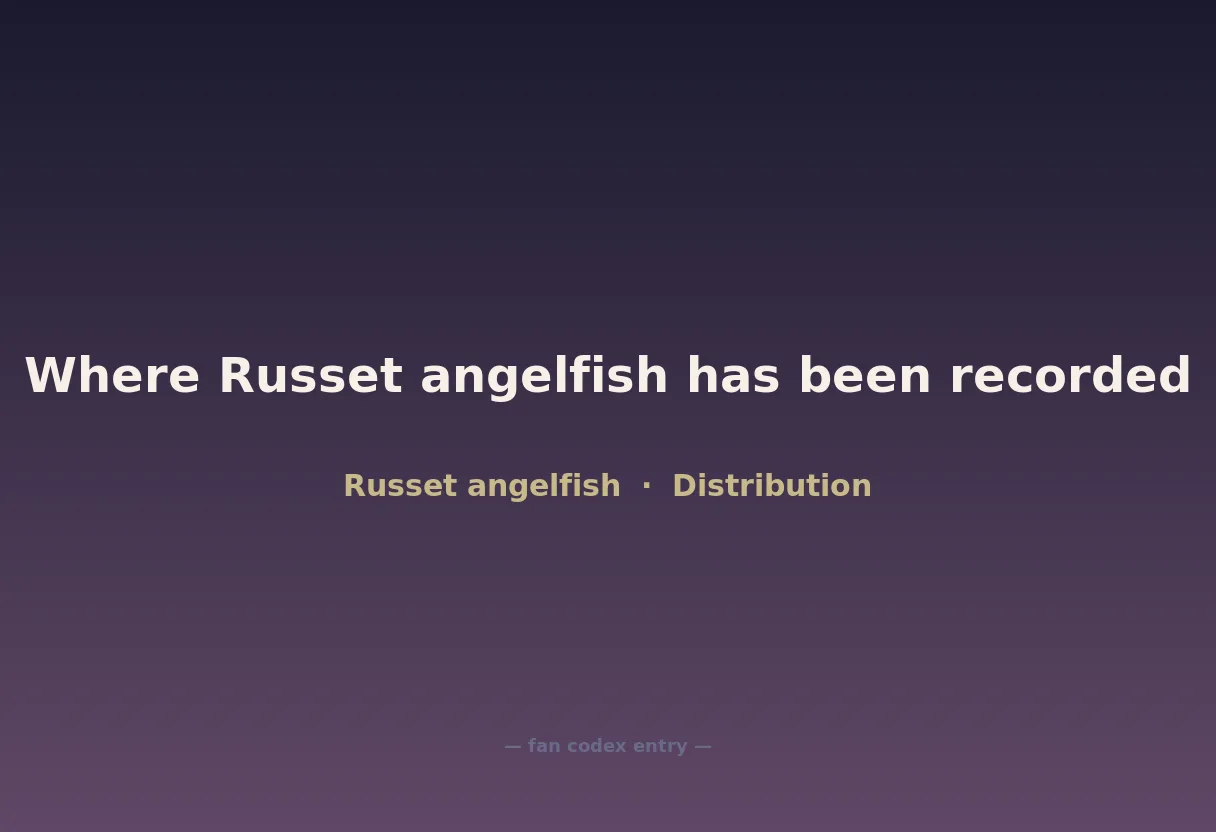 Where Russet angelfish has been recorded

Russet angelfish · Distribution

— fan codex entry —